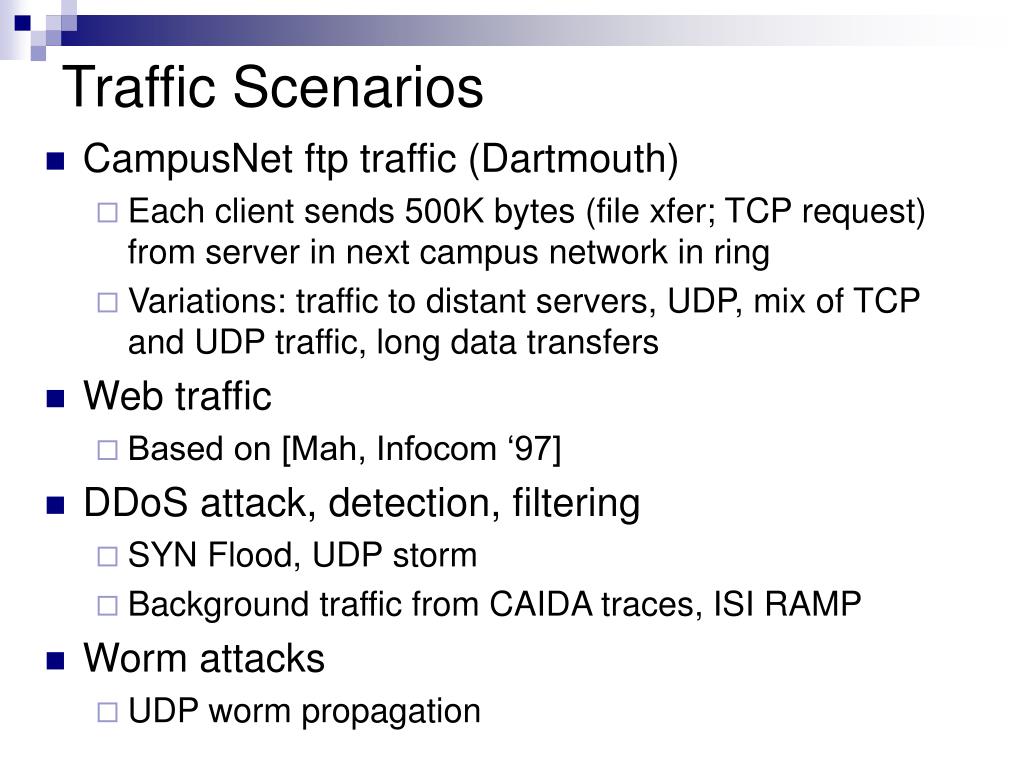 Traffic Scenarios

■ CampusNet ftp traffic (Dartmouth)
□ Each client sends 500K bytes (file xfer; TCP request) from server in next campus network in ring
□ Variations: traffic to distant servers, UDP, mix of TCP and UDP traffic, long data transfers
■ Web traffic
□ Based on [Mah, Infocom ‘97]
■ DDoS attack, detection, filtering
□ SYN Flood, UDP storm
□ Background traffic from CAIDA traces, ISI RAMP
■ Worm attacks
□ UDP worm propagation